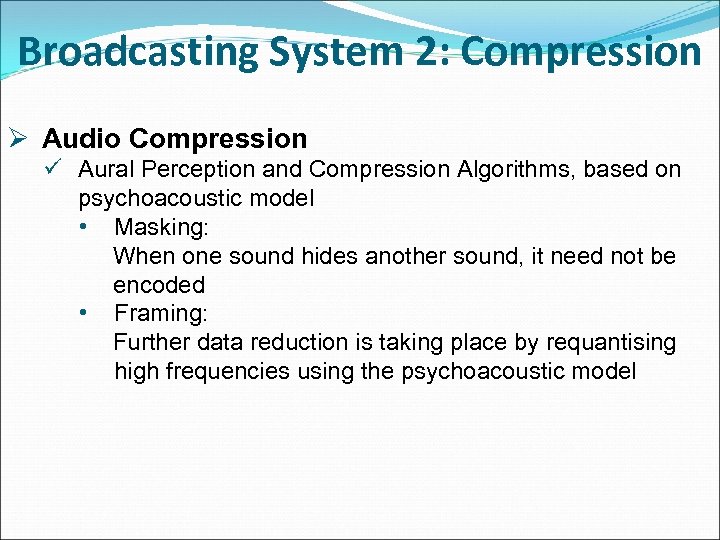 Broadcasting System 2: Compression

➢ Audio Compression
✓ Aural Perception and Compression Algorithms, based on psychoacoustic model
• Masking:
When one sound hides another sound, it need not be encoded
• Framing:
Further data reduction is taking place by requantising high frequencies using the psychoacoustic model